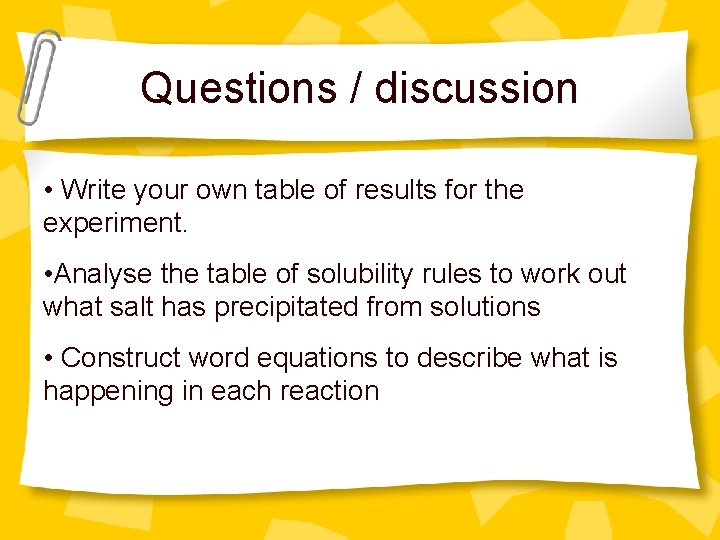 Questions / discussion

• Write your own table of results for the experiment.

•Analyse the table of solubility rules to work out what salt has precipitated from solutions

• Construct word equations to describe what is happening in each reaction